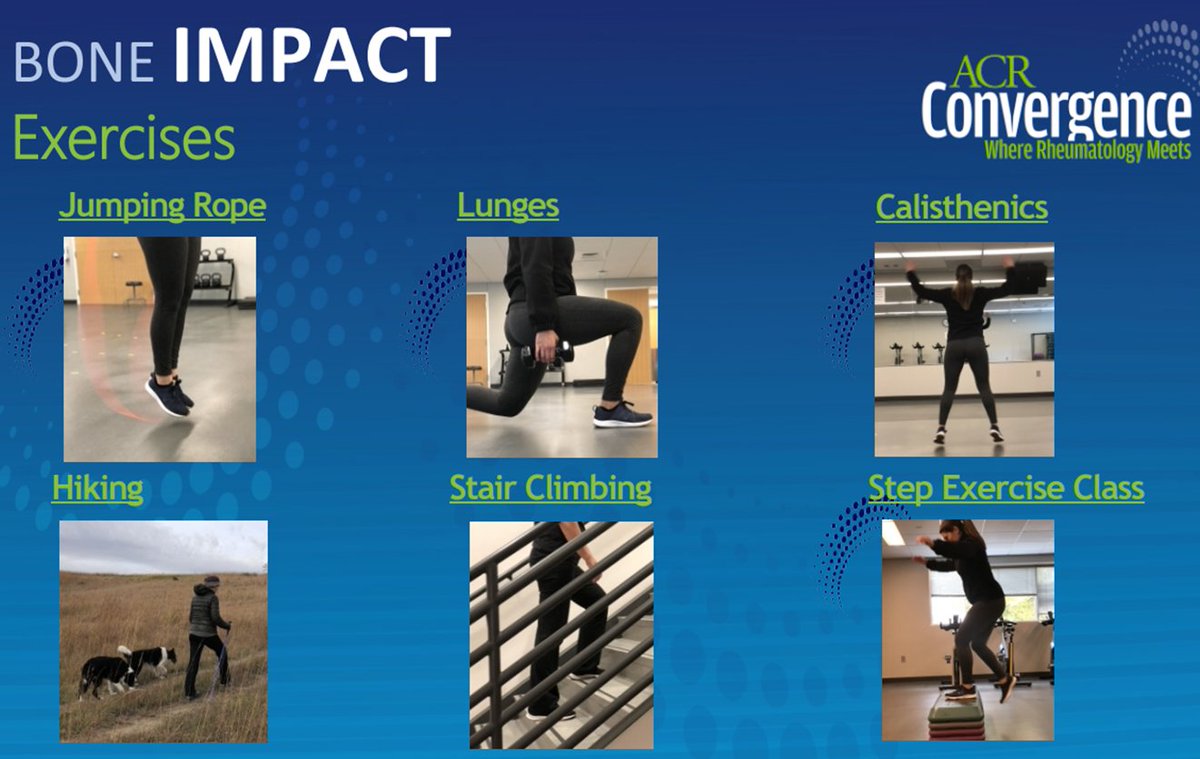 BONE IMPACT
Exercises

ACR
Convergence
Where Rheumatology Meets

Jumping Rope

Lunges

Calisthenics

Hiking

Stair Climbing

Step Exercise Class